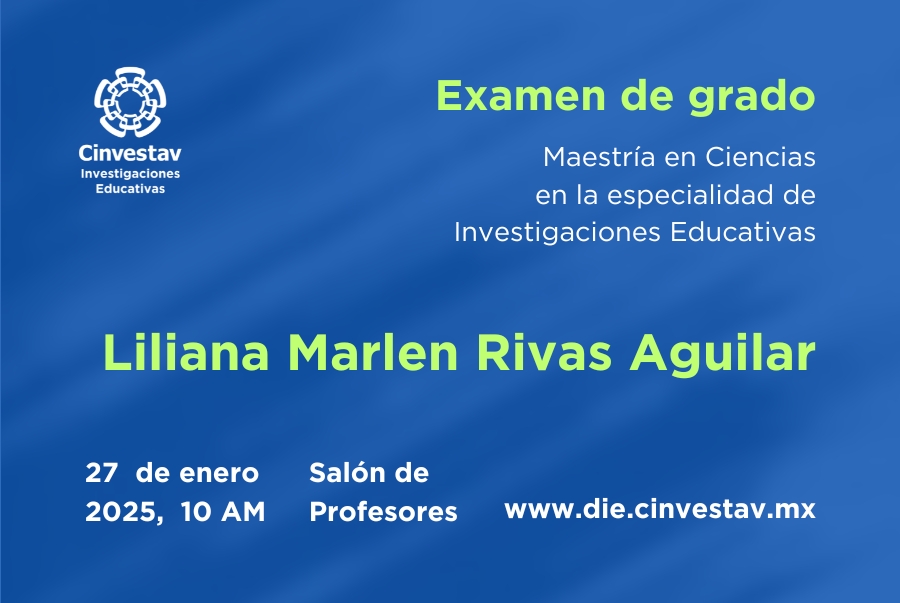 Cinvestav
Investigaciones Educativas

Examen de grado

Maestría en Ciencias en la especialidad de Investigaciones Educativas

Liliana Marlen Rivas Aguilar

27 de enero 2025, 10 AM

Salón de Profesores

www.die.cinvestav.mx